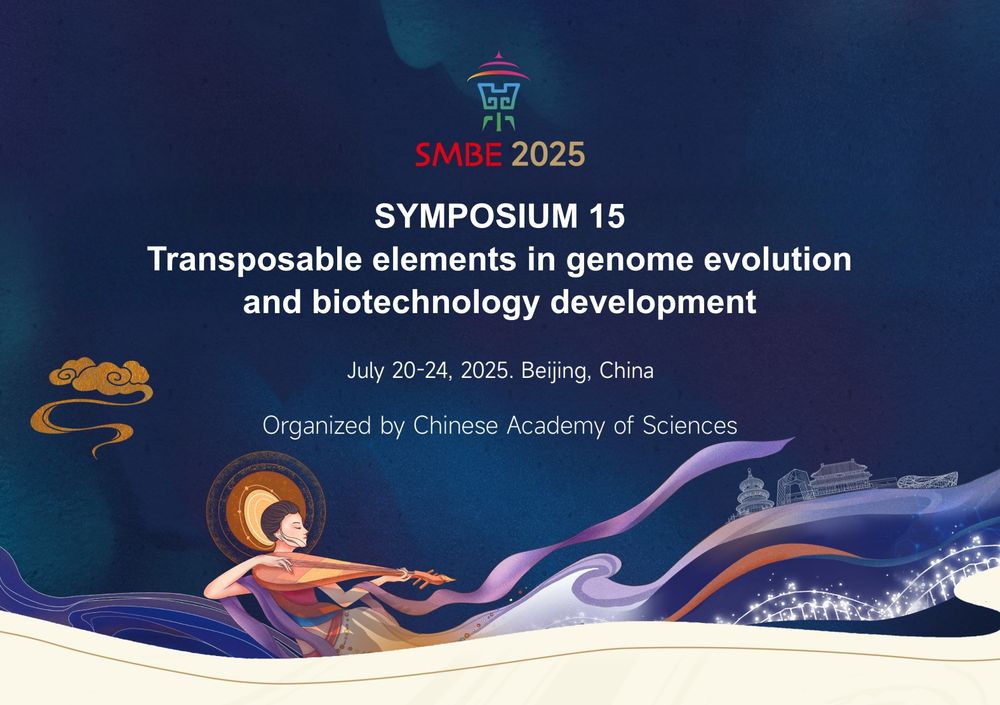 SMBE 2025

SYMPOSIUM 15
Transposable elements in genome evolution and biotechnology development

July 20-24, 2025. Beijing, China

Organized by Chinese Academy of Sciences